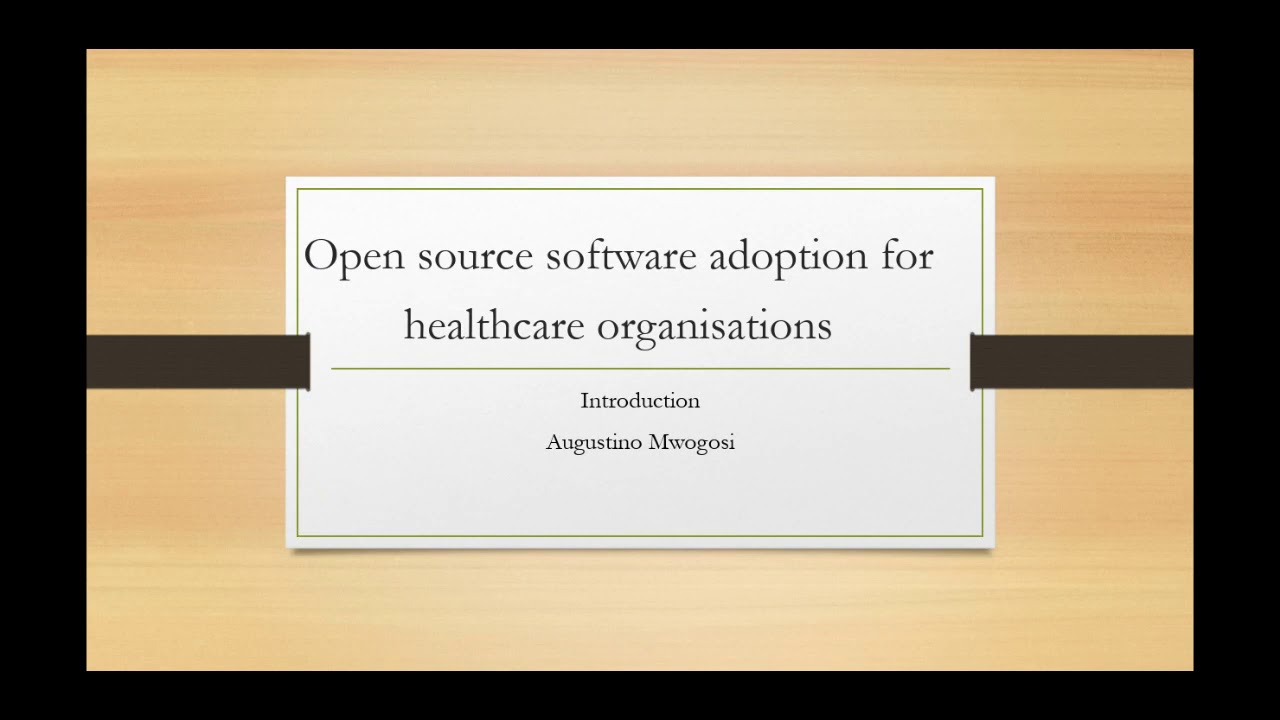 Open source software adoption for healthcare organisations

Introduction

Augustino Mwogosi